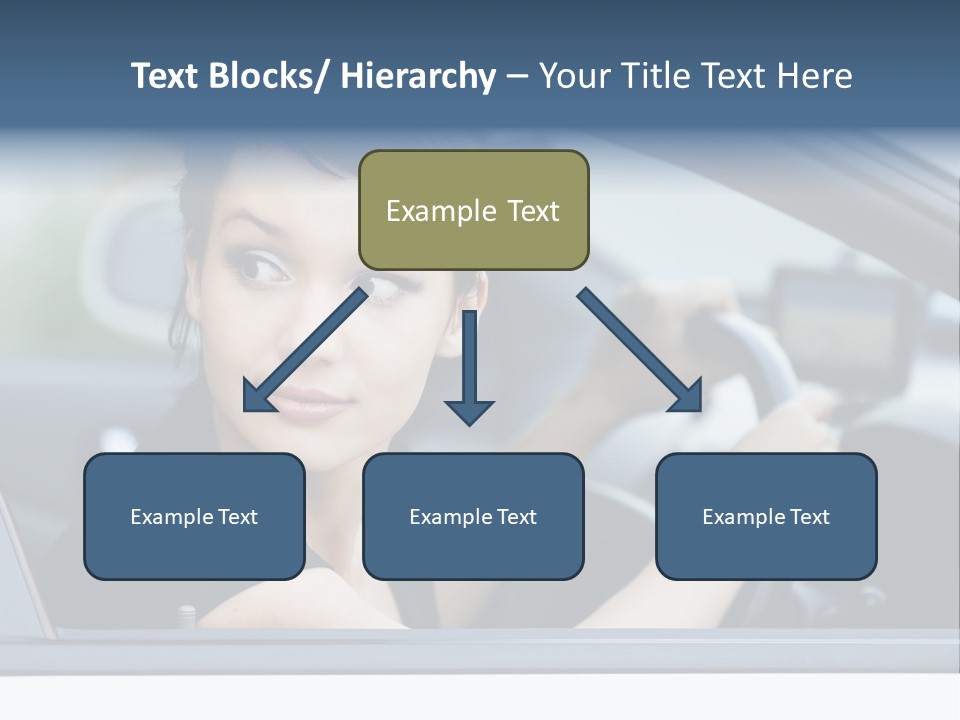 Text Blocks/ Hierarchy – Your Title Text Here

Example Text

Example Text

Example Text

Example Text